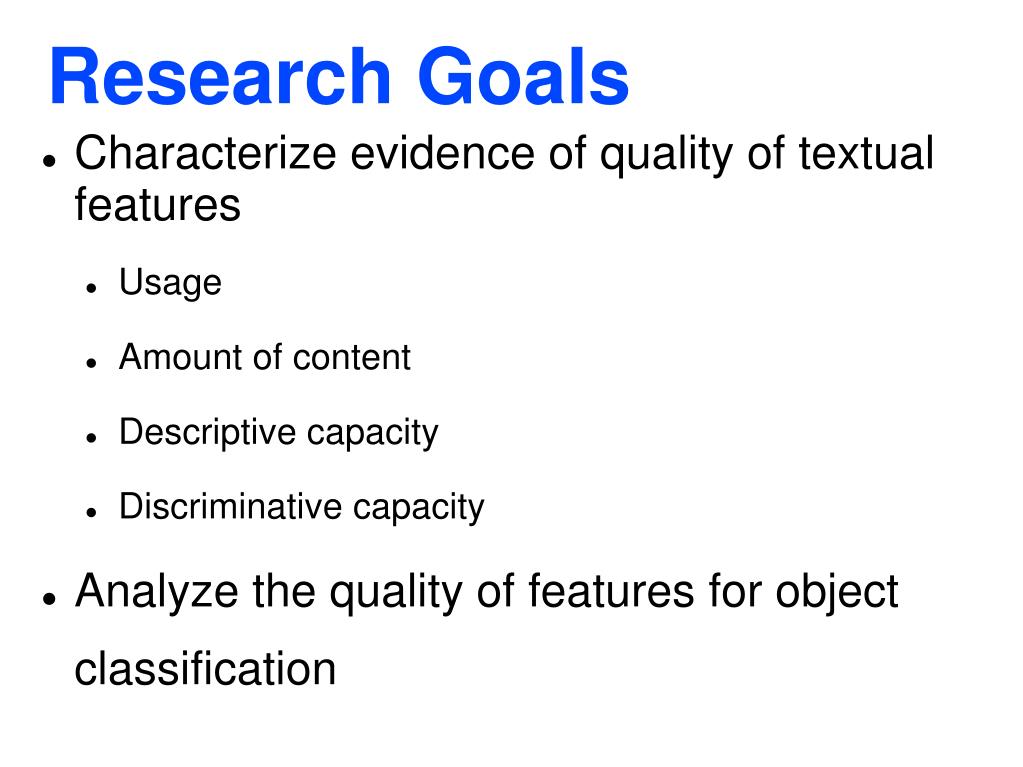 Research Goals

- Characterize evidence of quality of textual features
  - Usage
  - Amount of content
  - Descriptive capacity
  - Discriminative capacity
- Analyze the quality of features for object classification